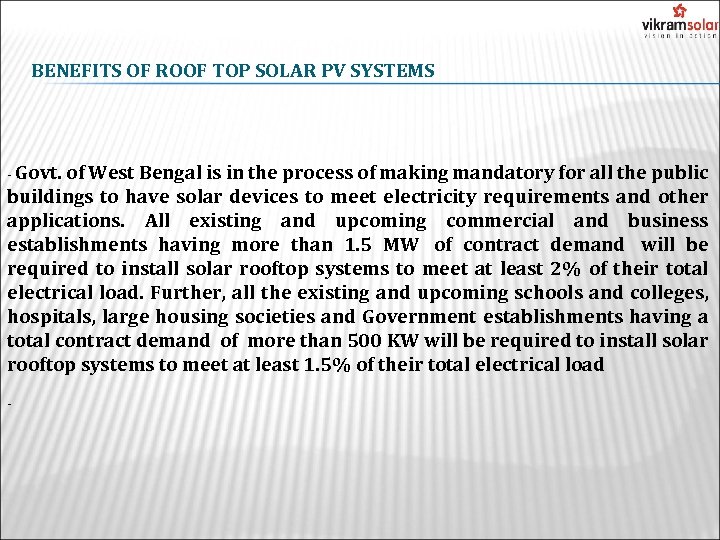 vikramsolar
vision in action

BENEFITS OF ROOF TOP SOLAR PV SYSTEMS

- Govt. of West Bengal is in the process of making mandatory for all the public buildings to have solar devices to meet electricity requirements and other applications. All existing and upcoming commercial and business establishments having more than 1.5 MW of contract demand will be required to install solar rooftop systems to meet at least 2% of their total electrical load. Further, all the existing and upcoming schools and colleges, hospitals, large housing societies and Government establishments having a total contract demand of more than 500 KW will be required to install solar rooftop systems to meet at least 1.5% of their total electrical load

-